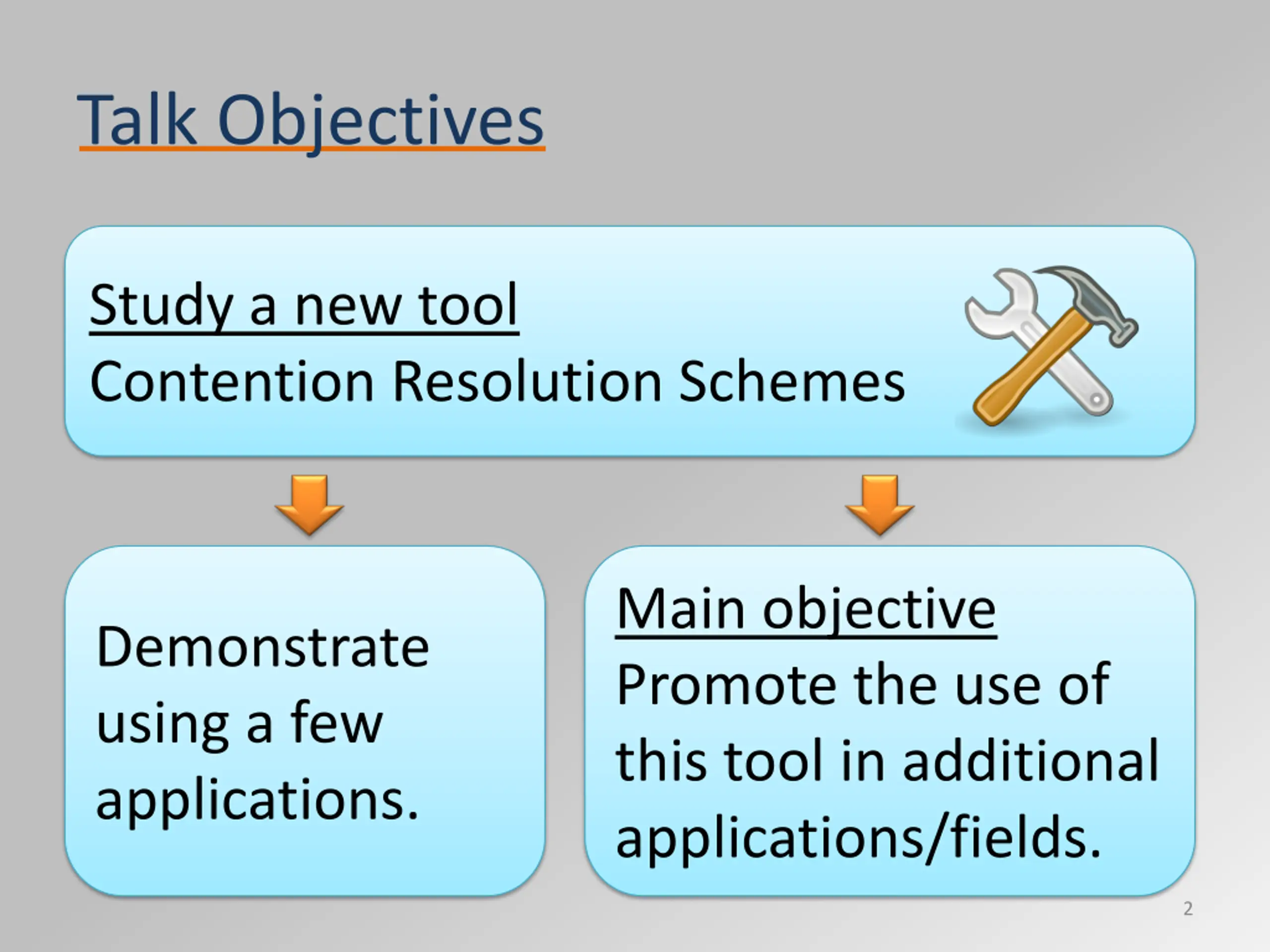 Talk Objectives

Study a new tool
Contention Resolution Schemes

Demonstrate using a few applications.

Main objective
Promote the use of this tool in additional applications/fields.

2